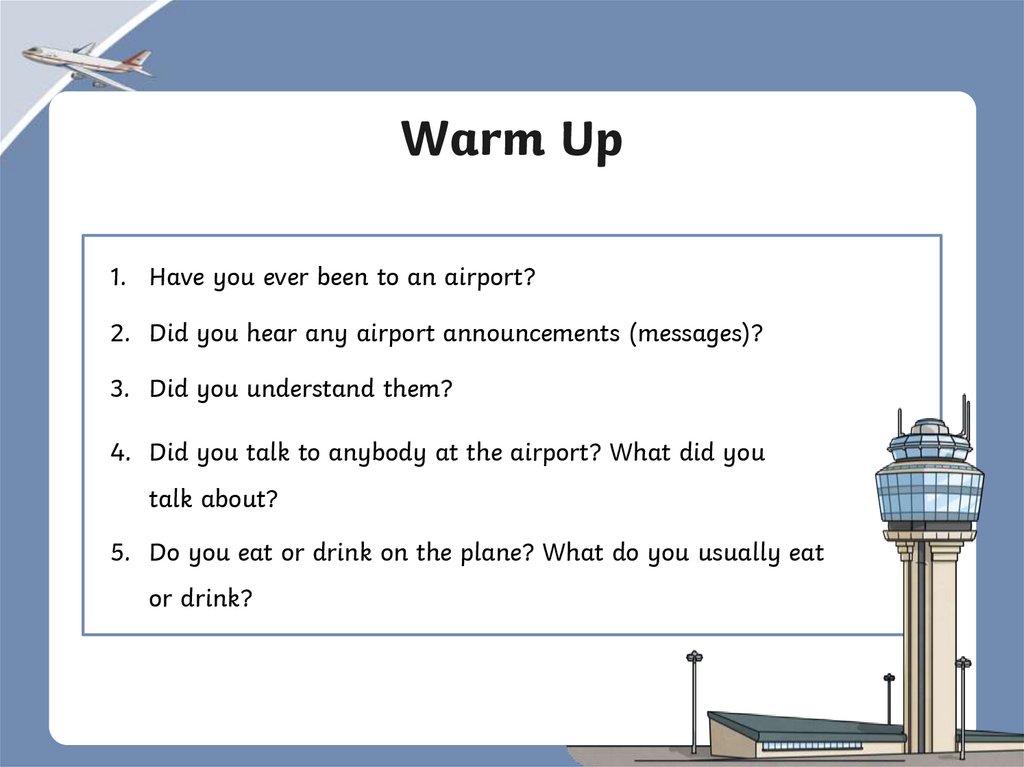 Warm Up

1. Have you ever been to an airport?
2. Did you hear any airport announcements (messages)?
3. Did you understand them?
4. Did you talk to anybody at the airport? What did you talk about?
5. Do you eat or drink on the plane? What do you usually eat or drink?